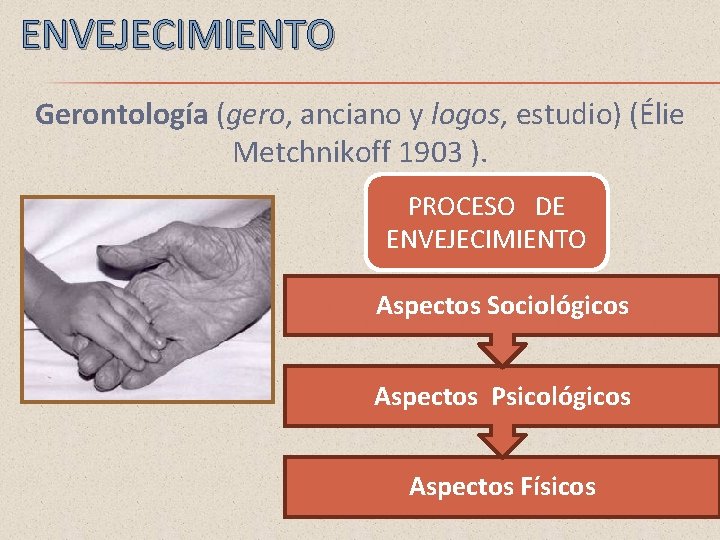 ENVEJECIMIENTO

Gerontología (gero, anciano y logos, estudio) (Élie Metchnikoff 1903 ).

PROCESO DE ENVEJECIMIENTO

Aspectos Sociológicos

Aspectos Psicológicos

Aspectos Físicos